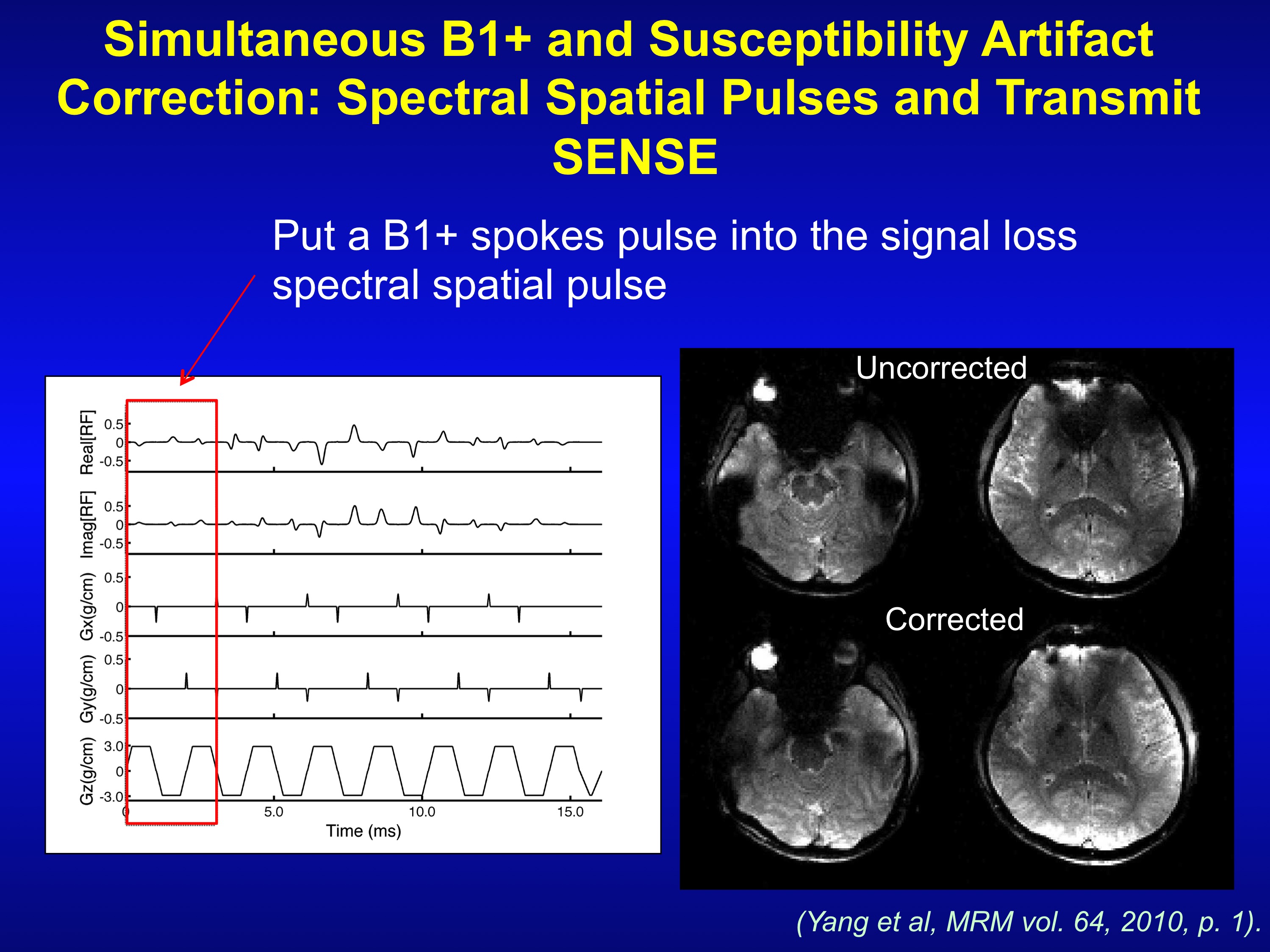 Simultaneous B1+ and Susceptibility Artifact Correction: Spectral Spatial Pulses and Transmit SENSE

Put a B1+ spokes pulse into the signal loss spectral spatial pulse

Real[RF]
0.5
0
-0.5

Imag[RF]
0.5
0
-0.5

Gx(g/cm)
0.5
0
-0.5

Gy(g/cm)
0.5
0
-0.5

Gz(g/cm)
3.0
0
-3.0

0
5.0
10.0
15.0
Time (ms)

Uncorrected

Corrected

(Yang et al, MRM vol. 64, 2010, p. 1).